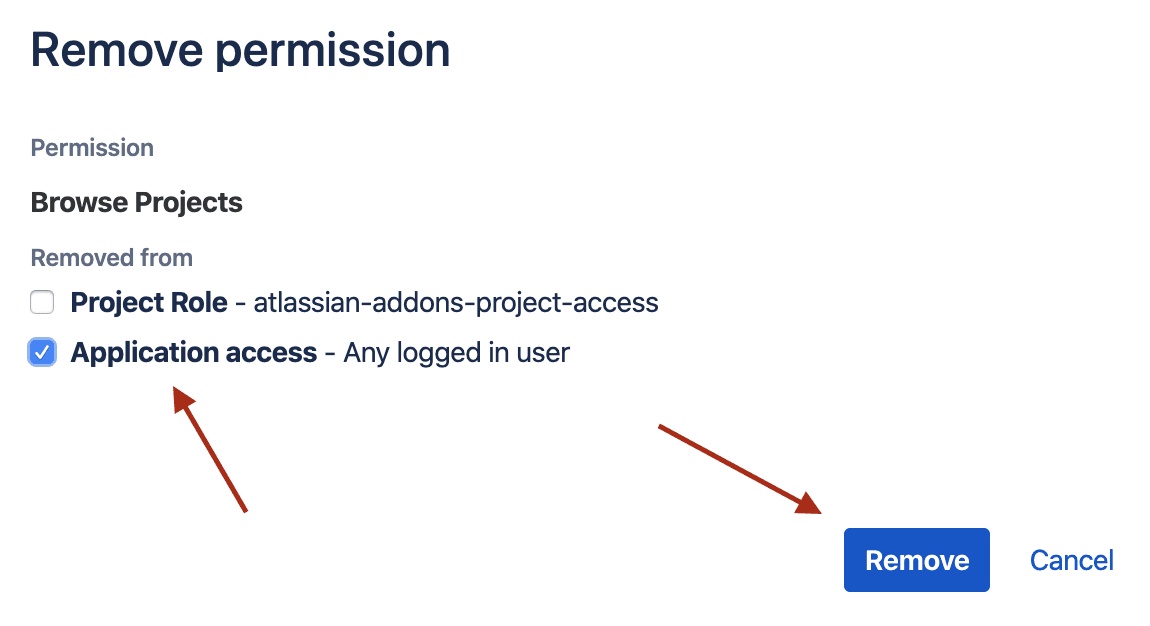 Remove permission

Permission

Browse Projects

Removed from

Project Role - atlassian-addons-project-access

Application access - Any logged in user

Remove Cancel